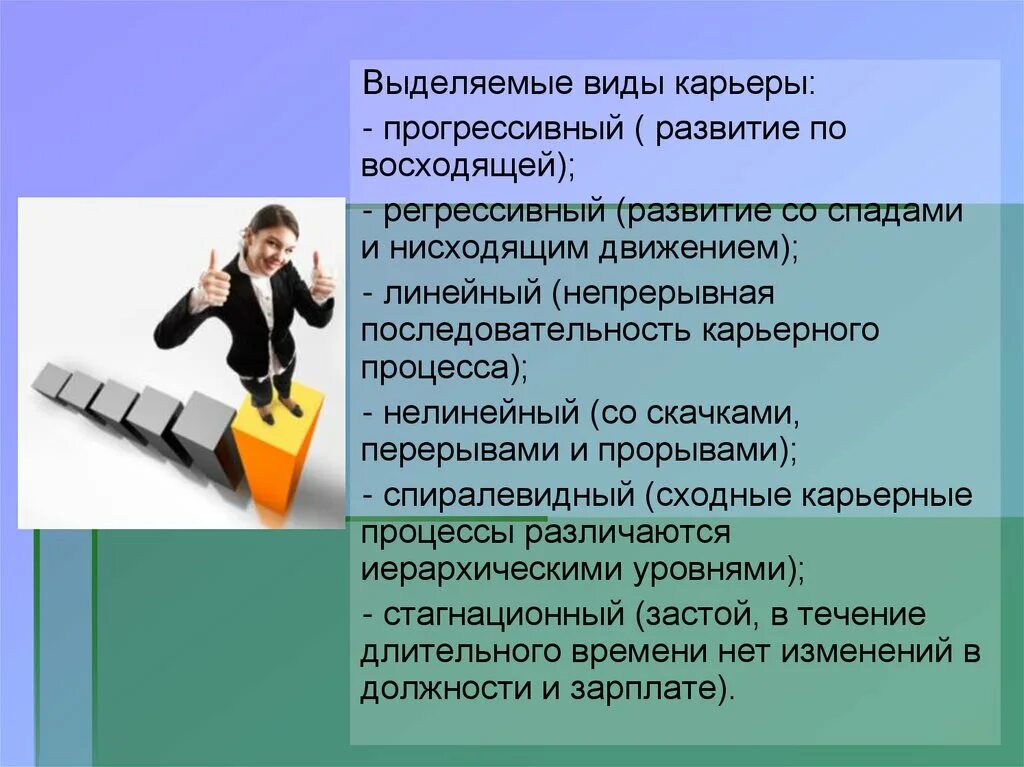 Выделяемые виды карьеры:

- прогрессивный ( развитие по восходящей);

- регрессивный (развитие со спадами и нисходящим движением);

- линейный (непрерывная последовательность карьерного процесса);

- нелинейный (со скачками, перерывами и прорывами);

- спиралевидный (сходные карьерные процессы различаются иерархическими уровнями);

- стагнационный (застой, в течение длительного времени нет изменений в должности и зарплате).